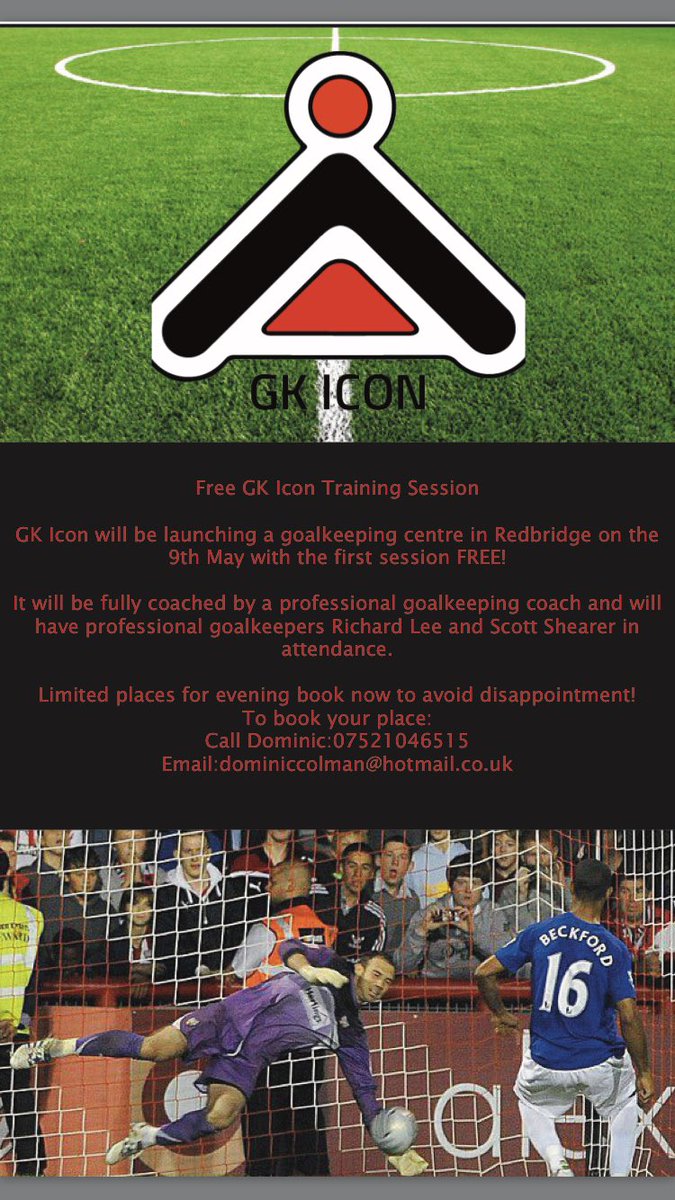 GK ICON

Free GK Icon Training Session

GK Icon will be launching a goalkeeping centre in Redbridge on the 9th May with the first session FREE!

It will be fully coached by a professional goalkeeping coach and will have professional goalkeepers Richard Lee and Scott Shearer in attendance.

Limited places for evening book now to avoid disappointment!
To book your place:
Call Dominic:07521046515
Email:dominiccolman@hotmail.co.uk

BECKFORD
16